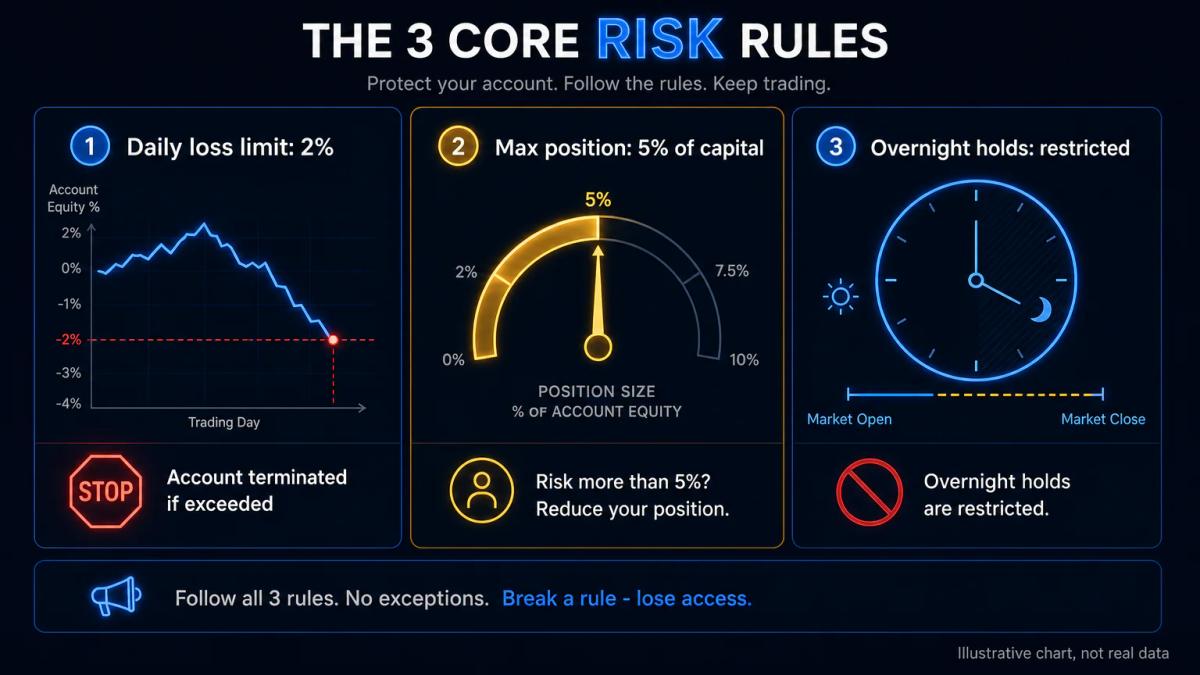 THE 3 CORE RISK RULES

Protect your account. Follow the rules. Keep trading.

1 Daily loss limit: 2%

Account Equity %

2%
0%
-1%
-2%
-3%
-4%

Trading Day

STOP

Account terminated if exceeded

2 Max position: 5% of capital

5%
2%
7.5%
0%
10%

POSITION SIZE
% OF ACCOUNT EQUITY

Risk more than 5%? Reduce your position.

3 Overnight holds: restricted

Market Open
Market Close

Overnight holds are restricted.

Follow all 3 rules. No exceptions. Break a rule - lose access.

Illustrative chart, not real data